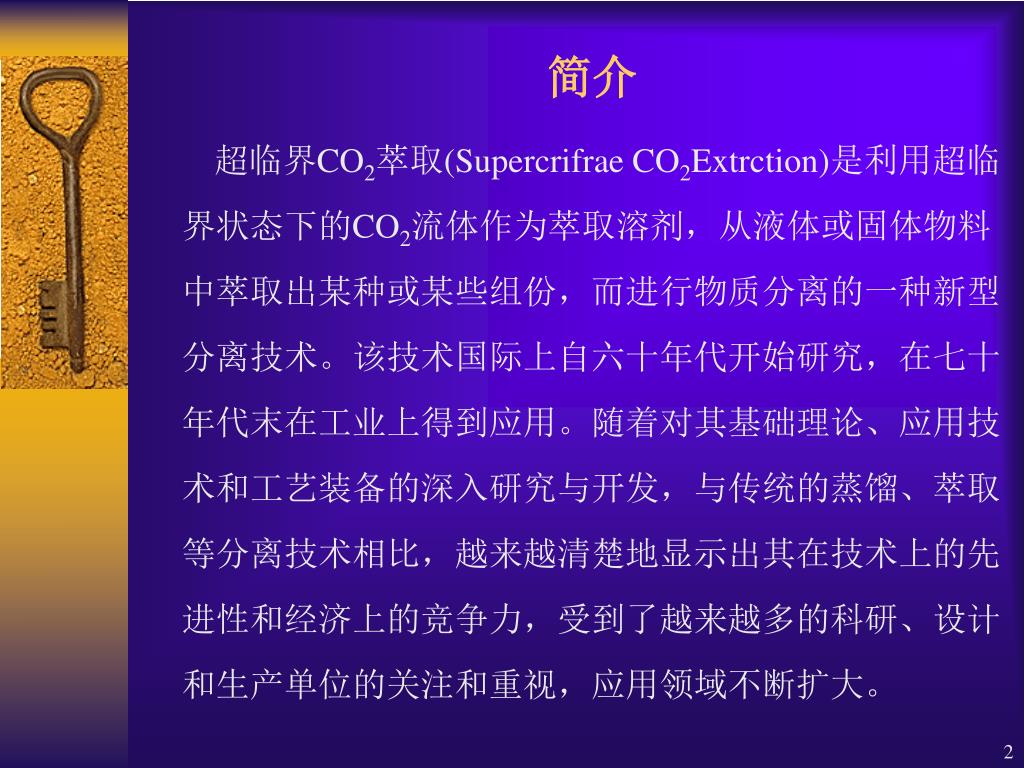 简介

超临界$CO_2$萃取(Supercrifrae $CO_2$Extrction)是利用超临界状态下的$CO_2$流体作为萃取溶剂，从液体或固体物料中萃取出某种或某些组份，而进行物质分离的一种新型分离技术。该技术国际上自六十年代开始研究，在七十年代末在工业上得到应用。随着对其基础理论、应用技术和工艺装备的深入研究与开发，与传统的蒸馏、萃取等分离技术相比，越来越清楚地显示出其在技术上的先进性和经济上的竞争力，受到了越来越多的科研、设计和生产单位的关注和重视，应用领域不断扩大。

2